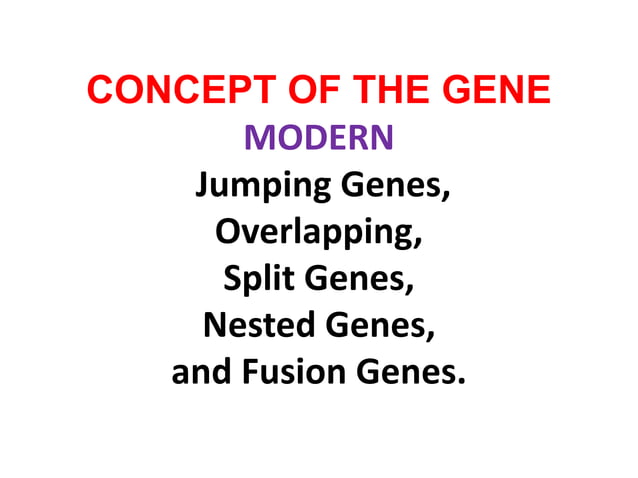 CONCEPT OF THE GENE
MODERN
Jumping Genes,
Overlapping,
Split Genes,
Nested Genes,
and Fusion Genes.